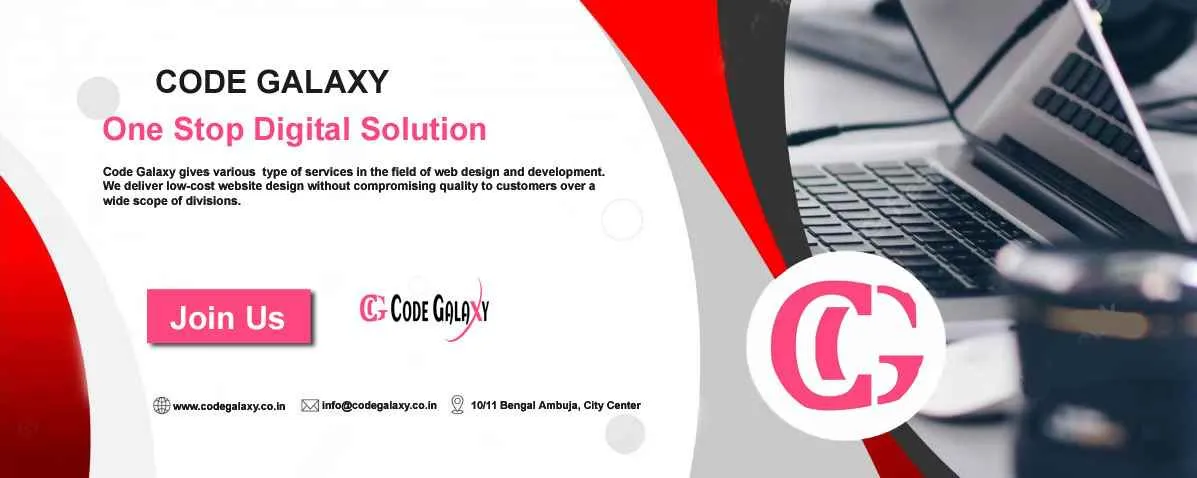 CODE GALAXY

One Stop Digital Solution

Code Galaxy gives various type of services in the field of web design and development. We deliver low-cost website design without compromising quality to customers over a wide scope of divisions.

Join Us

CG CODE GALAXY

www.codegalaxy.co.in info@codegalaxy.co.in 10/11 Bengal Ambuja, City Center

CG